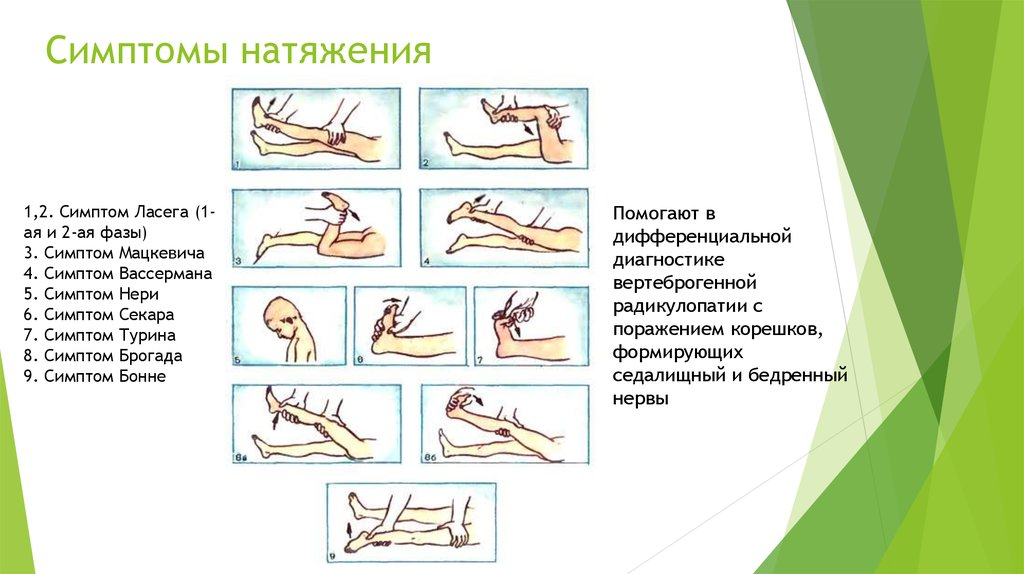 Симптомы натяжения

1,2. Симптом Ласега (1-ая и 2-ая фазы)
3. Симптом Мацкевича
4. Симптом Вассермана
5. Симптом Нери
6. Симптом Секара
7. Симптом Турина
8. Симптом Брогада
9. Симптом Бонне

1
2
3
4
5
6
7
8а
8б
9

Помогают в дифференциальной диагностике вертеброгенной радикулопатии с поражением корешков, формирующих седалищный и бедренный нервы